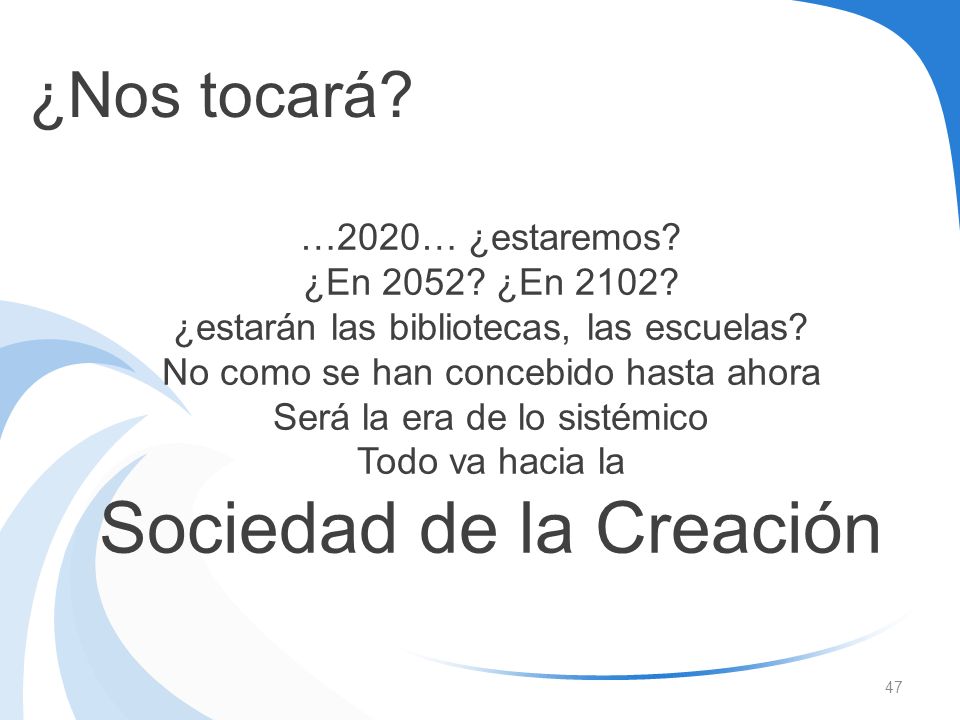 ¿Nos tocará?

…2020… ¿estaremos?
¿En 2052? ¿En 2102?
¿estarán las bibliotecas, las escuelas?
No como se han concebido hasta ahora
Será la era de lo sistémico
Todo va hacia la
Sociedad de la Creación

47